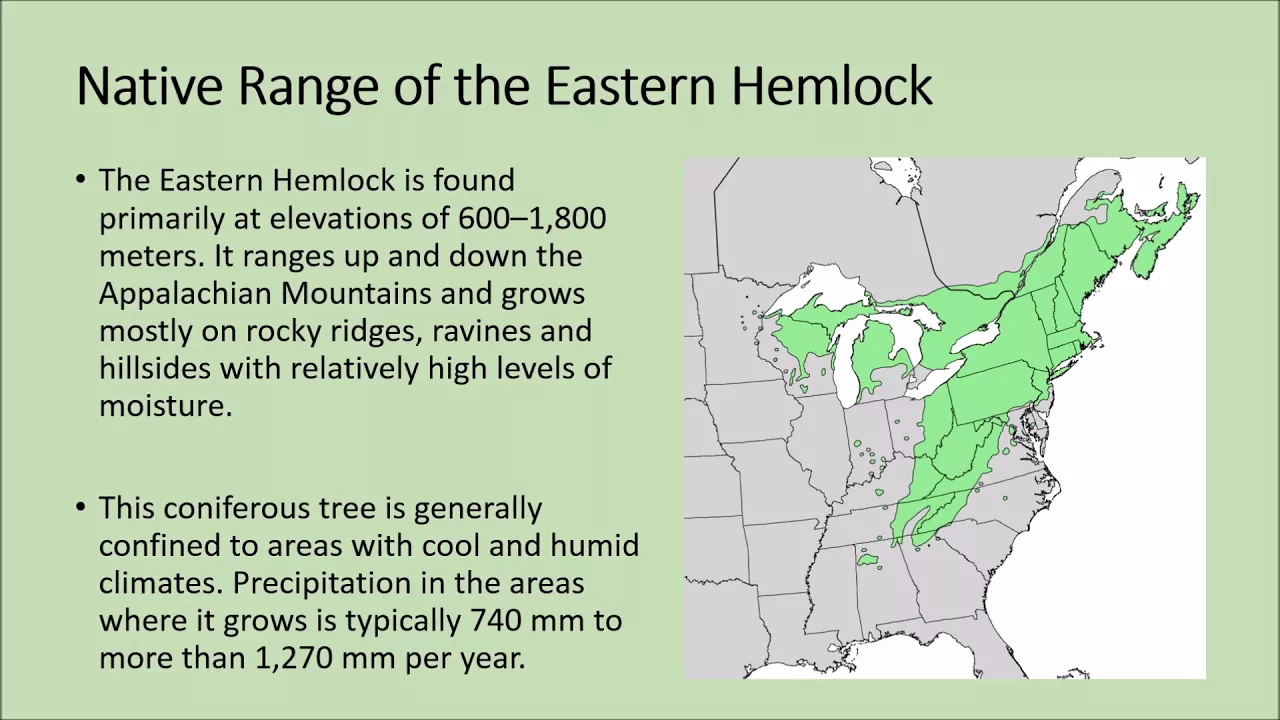 Native Range of the Eastern Hemlock

• The Eastern Hemlock is found primarily at elevations of 600–1,800 meters. It ranges up and down the Appalachian Mountains and grows mostly on rocky ridges, ravines and hillsides with relatively high levels of moisture.

• This coniferous tree is generally confined to areas with cool and humid climates. Precipitation in the areas where it grows is typically 740 mm to more than 1,270 mm per year.